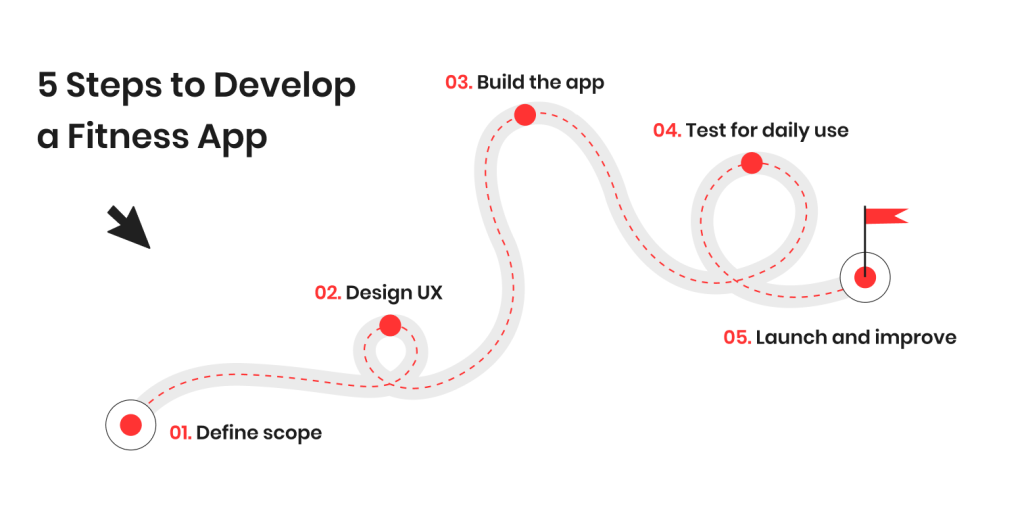 5 Steps to Develop a Fitness App

01. Define scope

02. Design UX

03. Build the app

04. Test for daily use

05. Launch and improve